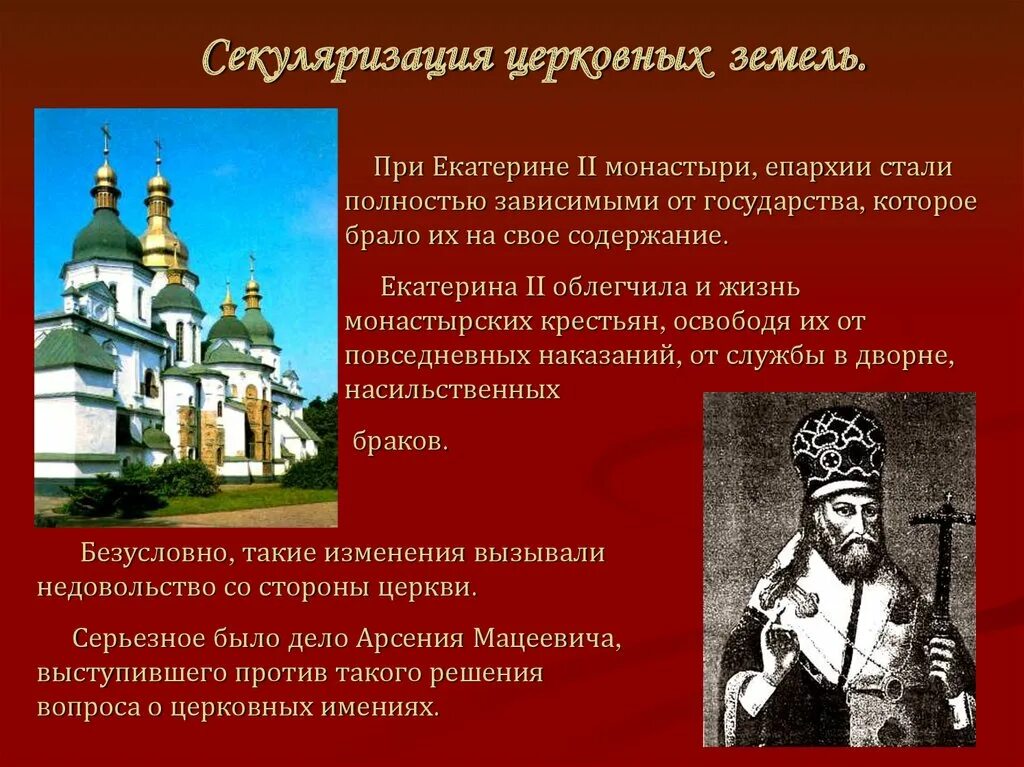 Секуляризация церковных земель.

При Екатерине II монастыри, епархии стали полностью зависимыми от государства, которое брало их на свое содержание.

Екатерина II облегчила и жизнь монастырских крестьян, освободя их от повседневных наказаний, от службы в дворне, насильственных

браков.

Безусловно, такие изменения вызывали недовольство со стороны церкви.

Серьезное было дело Арсения Мацеевича, выступившего против такого решения вопроса о церковных имениях.